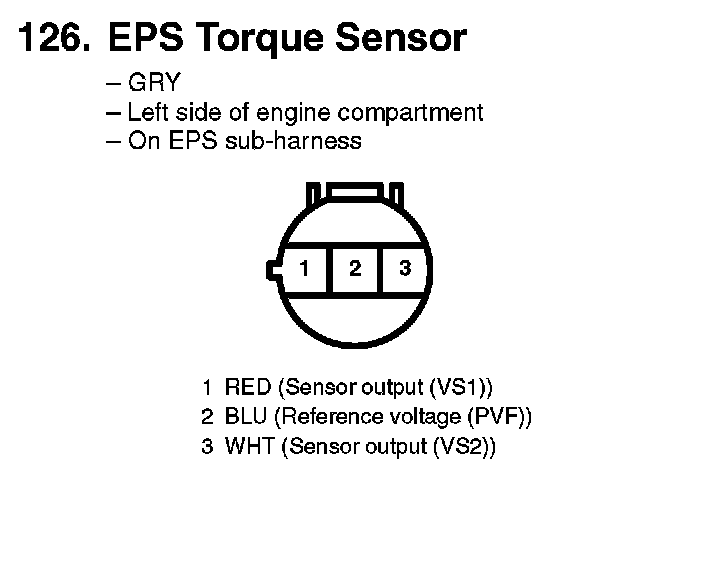 126. EPS Torque Sensor

– GRY
– Left side of engine compartment
– On EPS sub-harness

1 2 3

1 RED (Sensor output (VS1))
2 BLU (Reference voltage (PVF))
3 WHT (Sensor output (VS2))